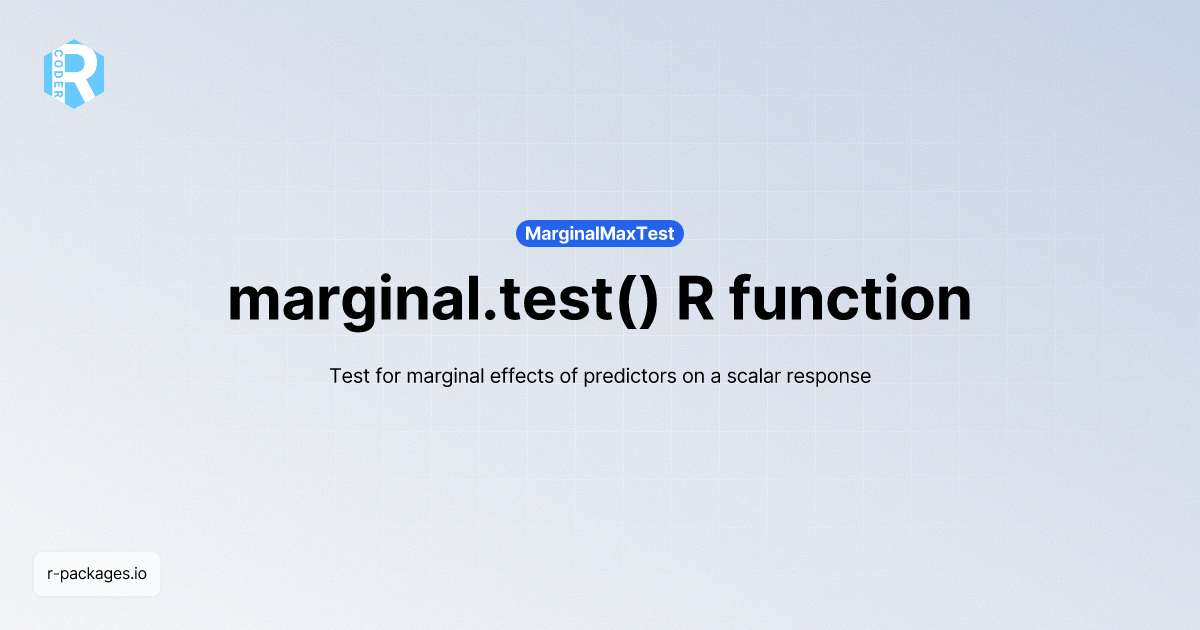 CODER R

MarginalMaxTest

marginal.test() R function

Test for marginal effects of predictors on a scalar response

r-packages.io